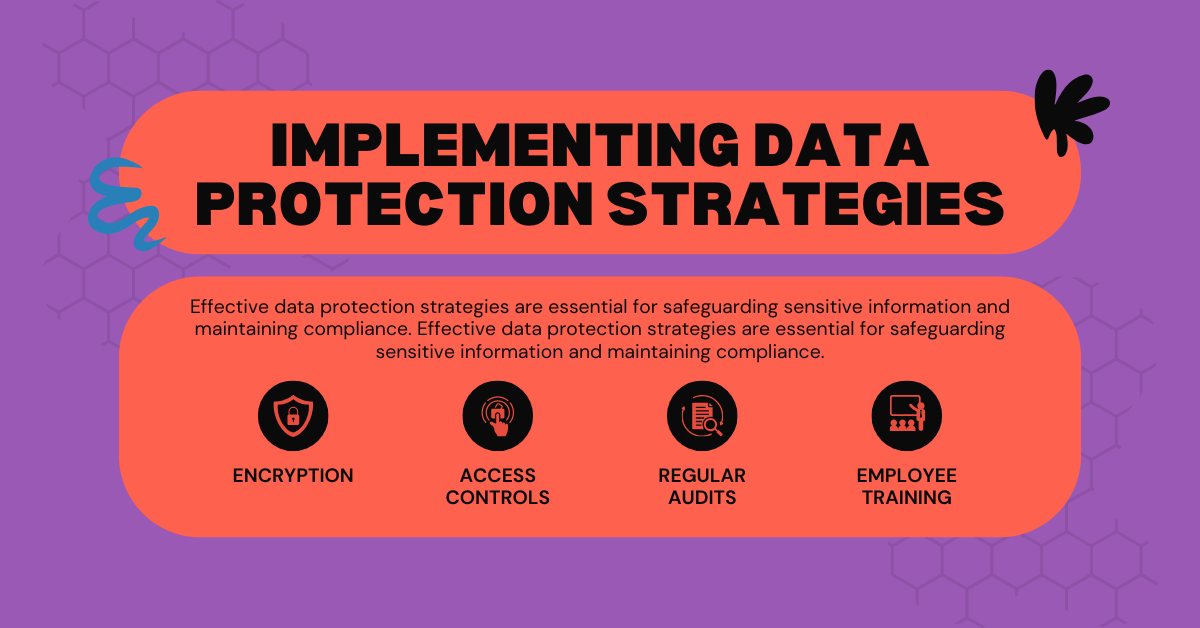 IMPLEMENTING DATA PROTECTION STRATEGIES

Effective data protection strategies are essential for safeguarding sensitive information and maintaining compliance. Effective data protection strategies are essential for safeguarding sensitive information and maintaining compliance.

ENCRYPTION

ACCESS CONTROLS

REGULAR AUDITS

EMPLOYEE TRAINING